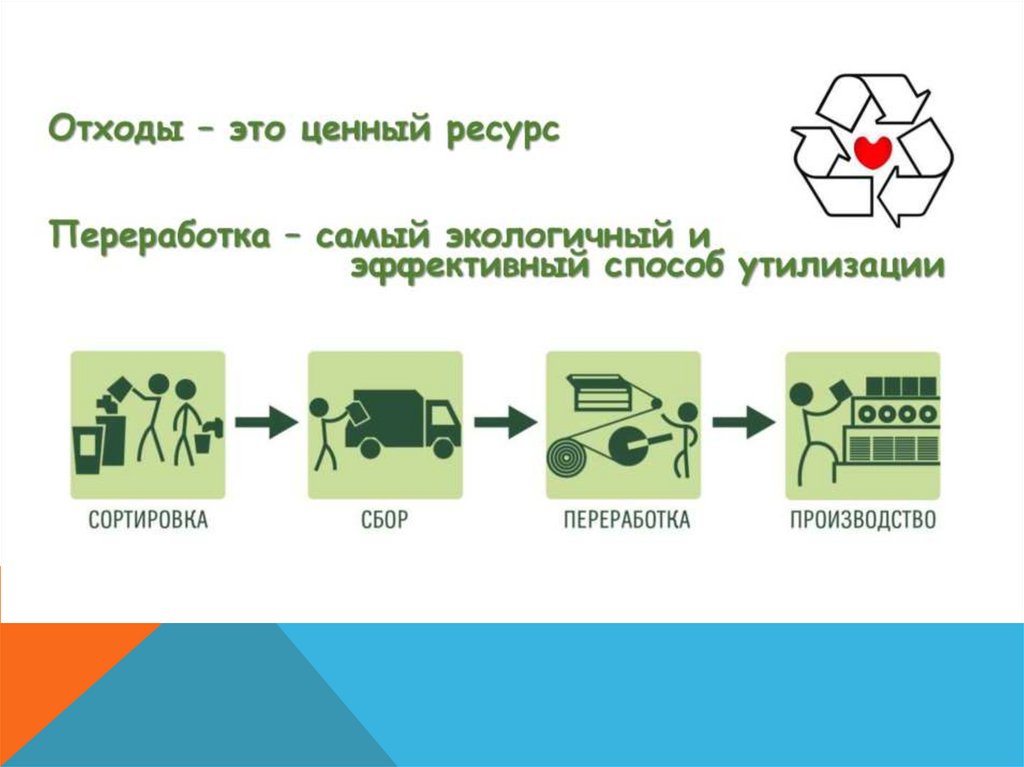 Отходы – это ценный ресурс

Переработка – самый экологичный и эффективный способ утилизации

СОРТИРОВКА

СБОР

ПЕРЕРАБОТКА

ПРОИЗВОДСТВО